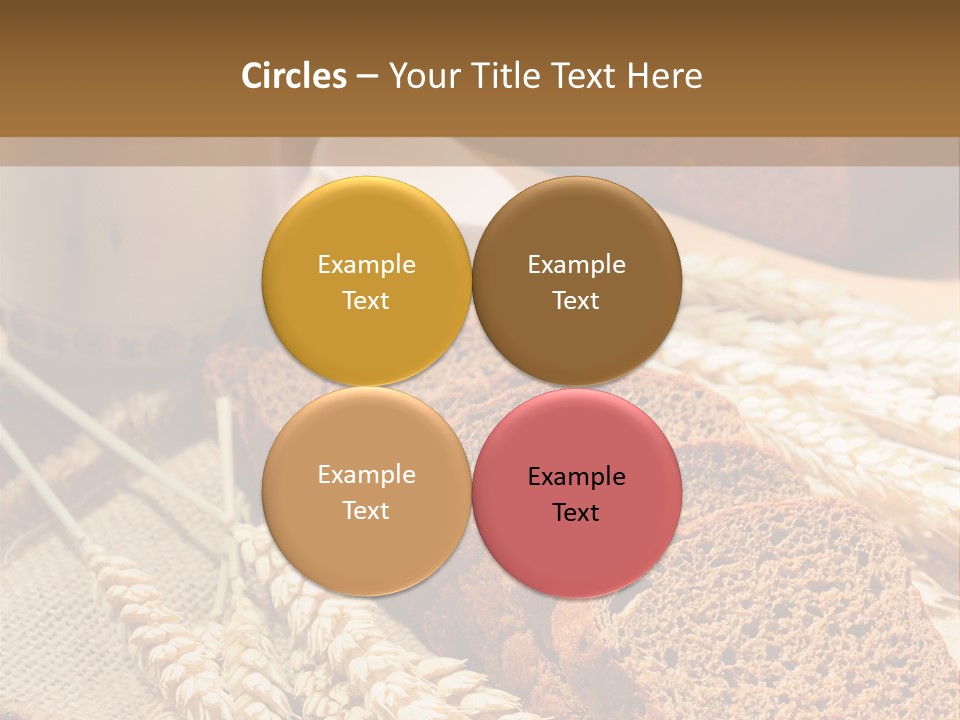 Circles – Your Title Text Here

Example Text

Example Text

Example Text

Example Text